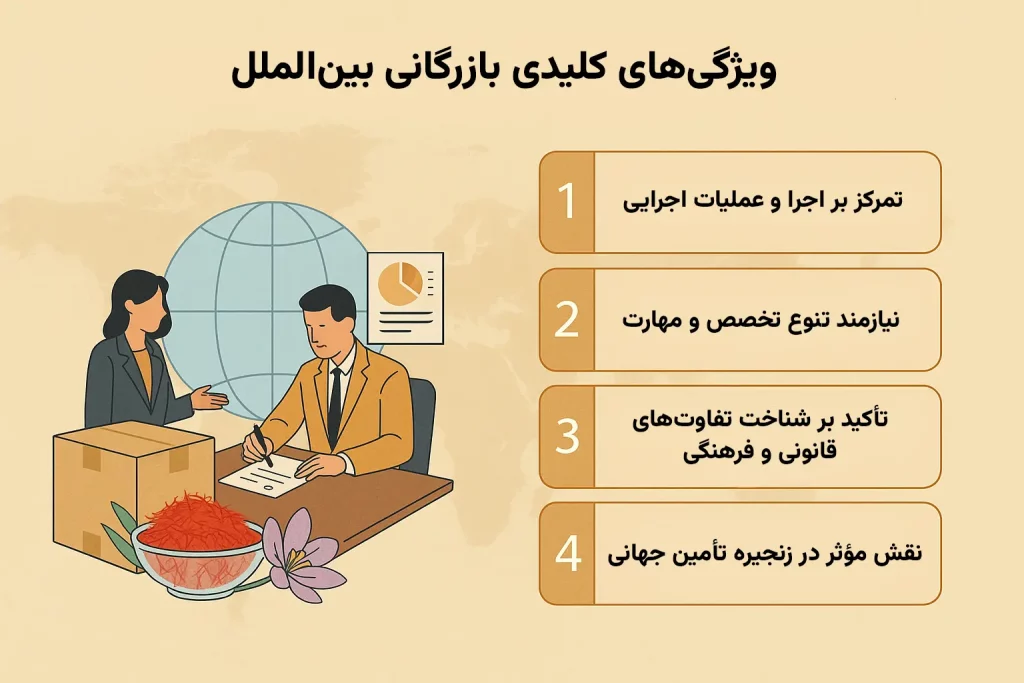 ویژگی‌های کلیدی بازرگانی بین‌الملل

1
تمرکز بر اجرا و عملیات اجرایی

2
نیازمند تنوع تخصص و مهارت

3
تأکید بر شناخت تفاوت‌های قانونی و فرهنگی

4
نقش مؤثر در زنجیره تأمین جهانی